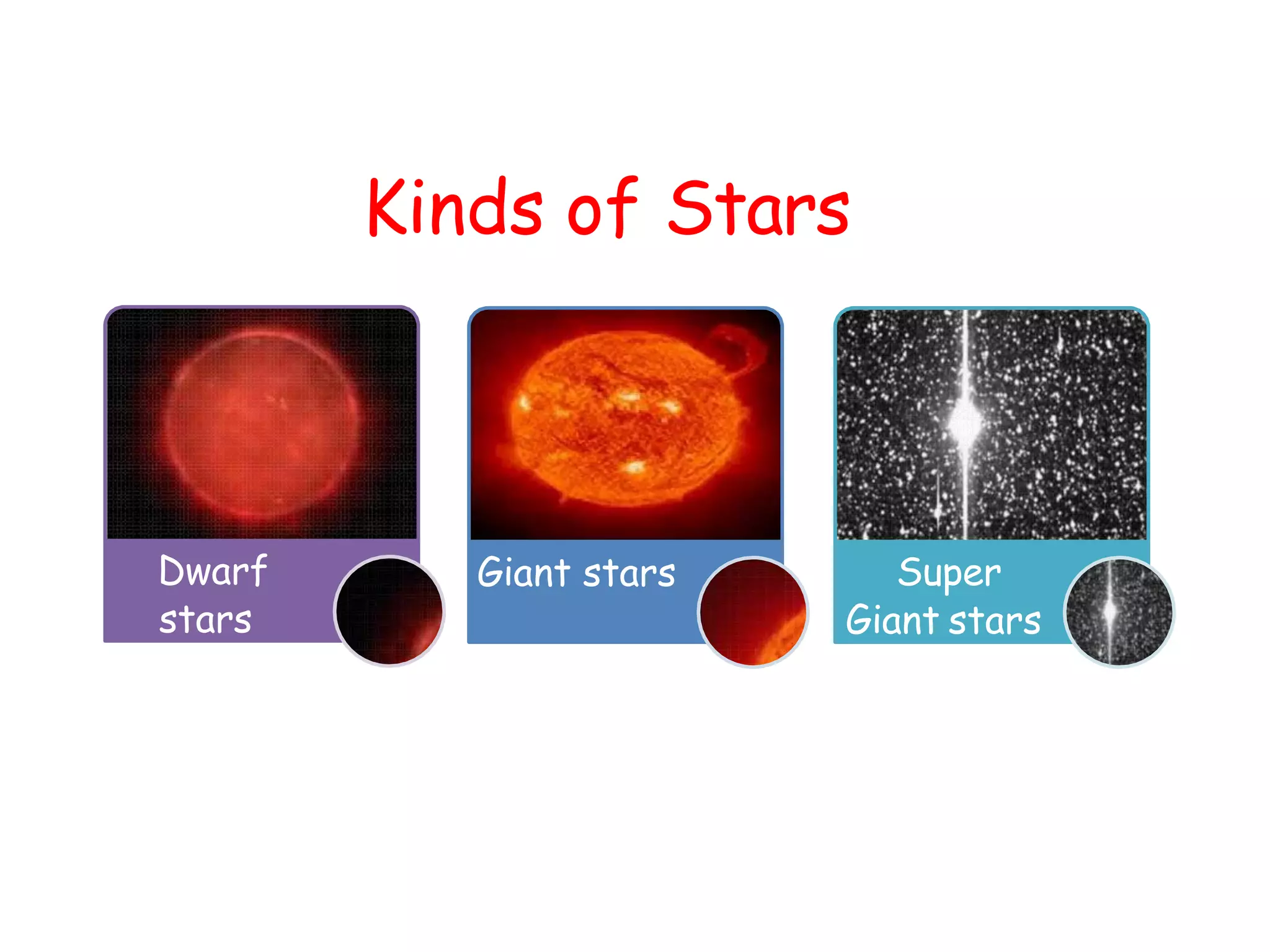 Kinds of Stars

Dwarf stars

Giant stars

Super Giant stars